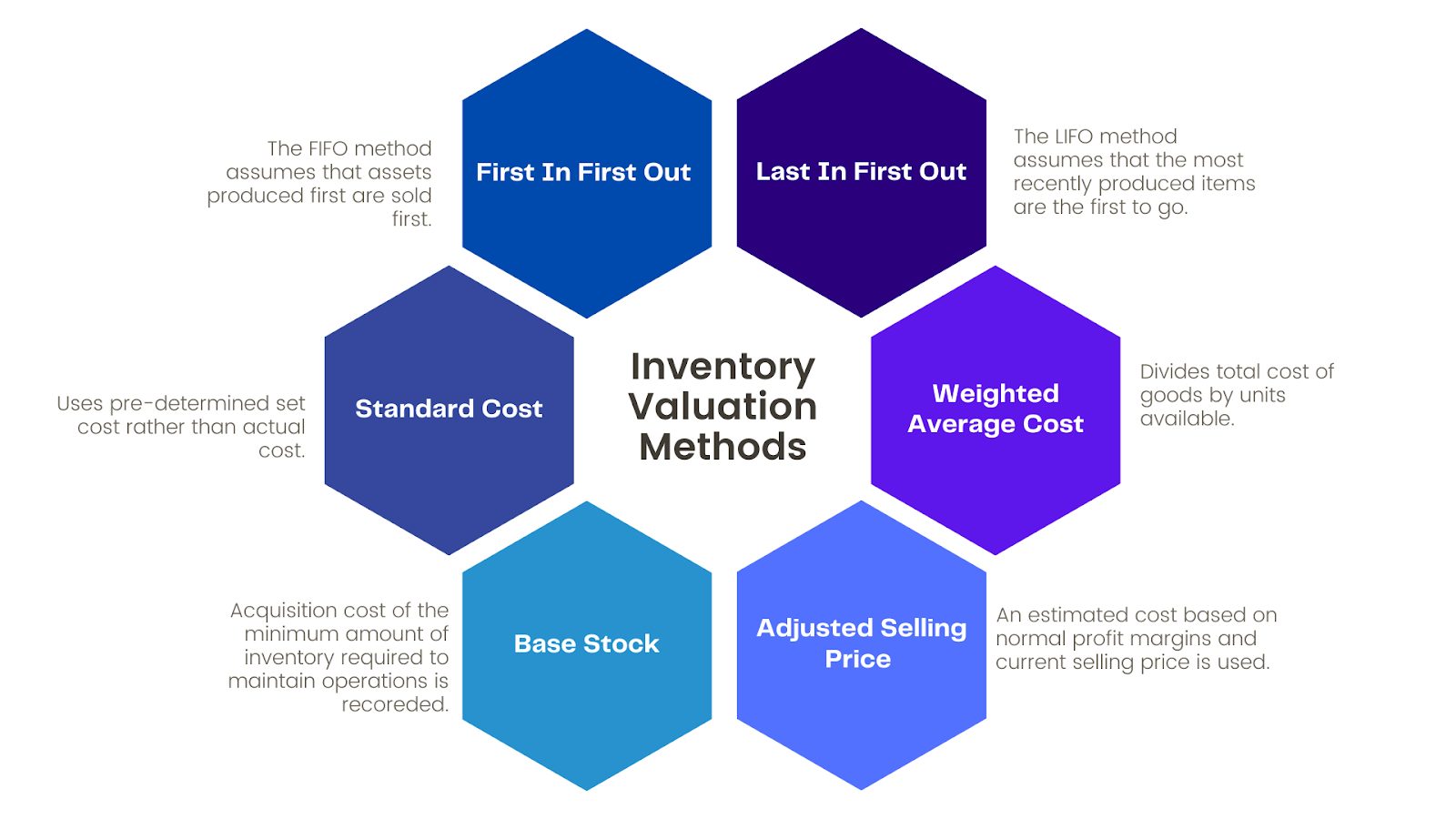 Inventory Valuation Methods

First In First Out

The FIFO method assumes that assets produced first are sold first.

Last In First Out

The LIFO method assumes that the most recently produced items are the first to go.

Standard Cost

Uses pre-determined set cost rather than actual cost.

Weighted Average Cost

Divides total cost of goods by units available.

Base Stock

Acquisition cost of the minimum amount of inventory required to maintain operations is recoreded.

Adjusted Selling Price

An estimated cost based on normal profit margins and current selling price is used.